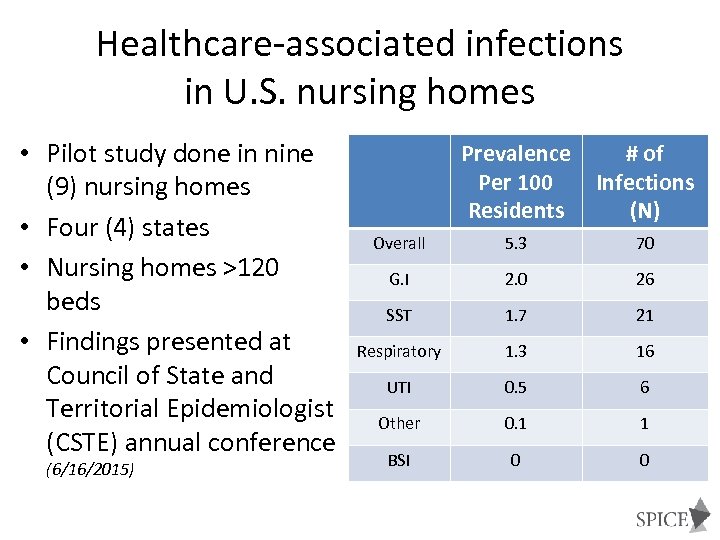 Healthcare-associated infections in U.S. nursing homes

• Pilot study done in nine (9) nursing homes
• Four (4) states
• Nursing homes >120 beds
• Findings presented at Council of State and Territorial Epidemiologist (CSTE) annual conference (6/16/2015)

| | Prevalence Per 100 Residents | # of Infections (N) |
|---|---|---|
| Overall | 5.3 | 70 |
| G.I | 2.0 | 26 |
| SST | 1.7 | 21 |
| Respiratory | 1.3 | 16 |
| UTI | 0.5 | 6 |
| Other | 0.1 | 1 |
| BSI | 0 | 0 |

SPICE